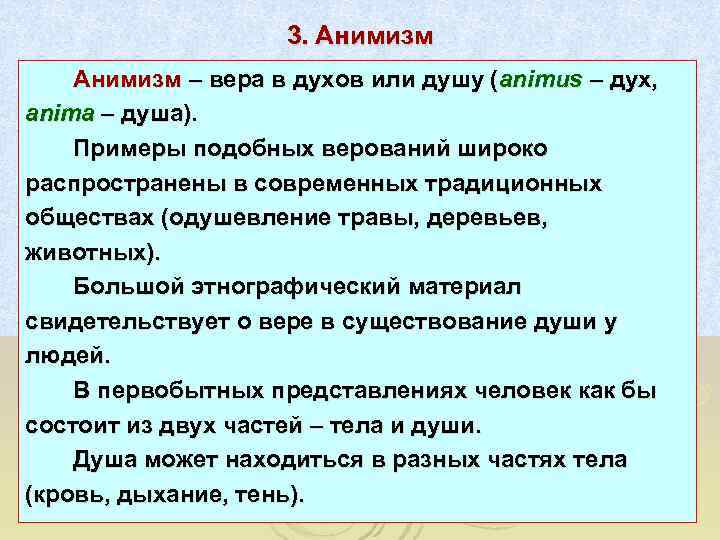 3. Анимизм

Анимизм – вера в духов или душу (animus – дух, anima – душа).

Примеры подобных верований широко распространены в современных традиционных обществах (одушевление травы, деревьев, животных).

Большой этнографический материал свидетельствует о вере в существование души у людей.

В первобытных представлениях человек как бы состоит из двух частей – тела и души.

Душа может находиться в разных частях тела (кровь, дыхание, тень).